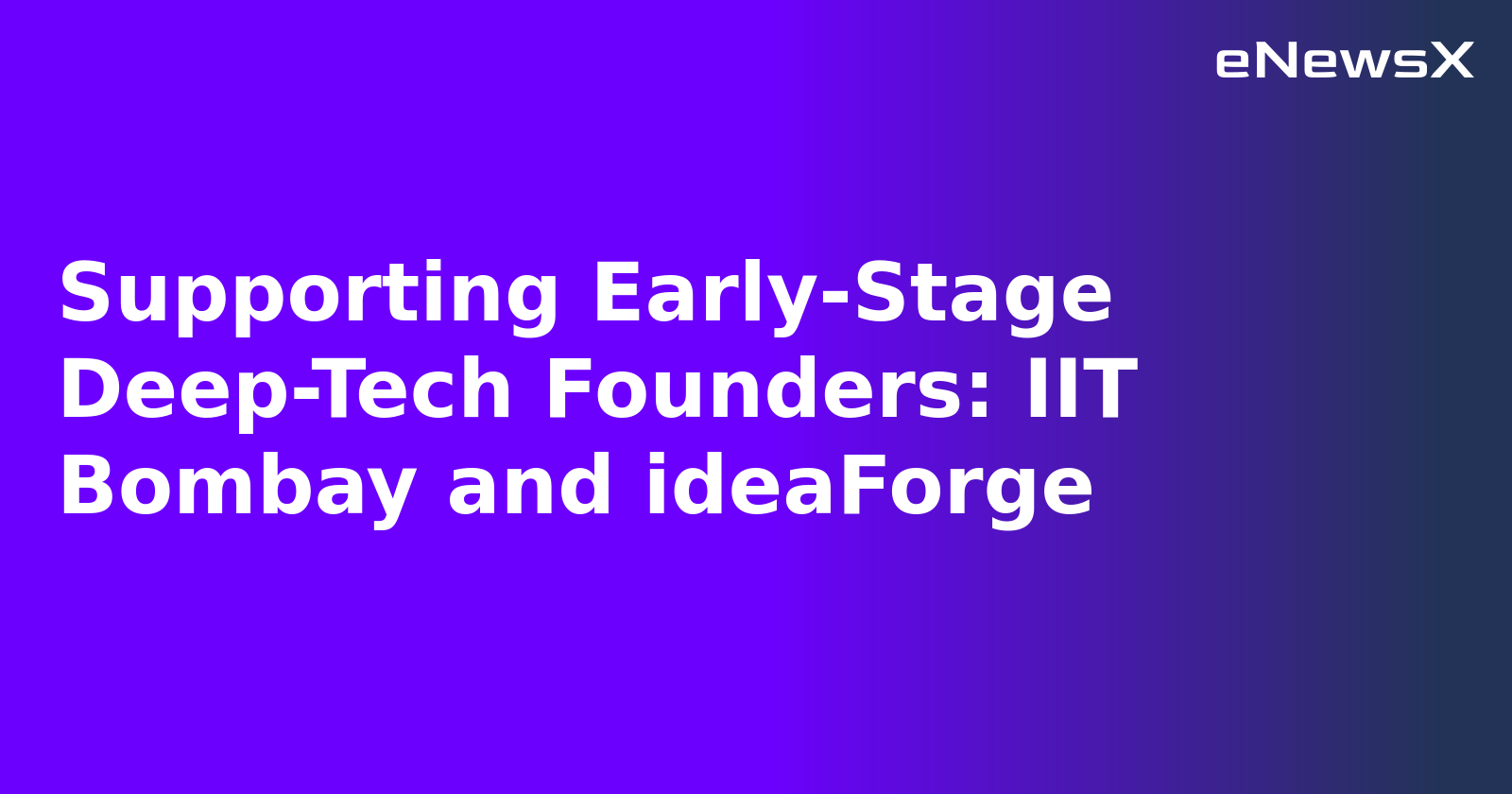 eNewsX

Supporting Early-Stage Deep-Tech Founders: IIT Bombay and ideaForge